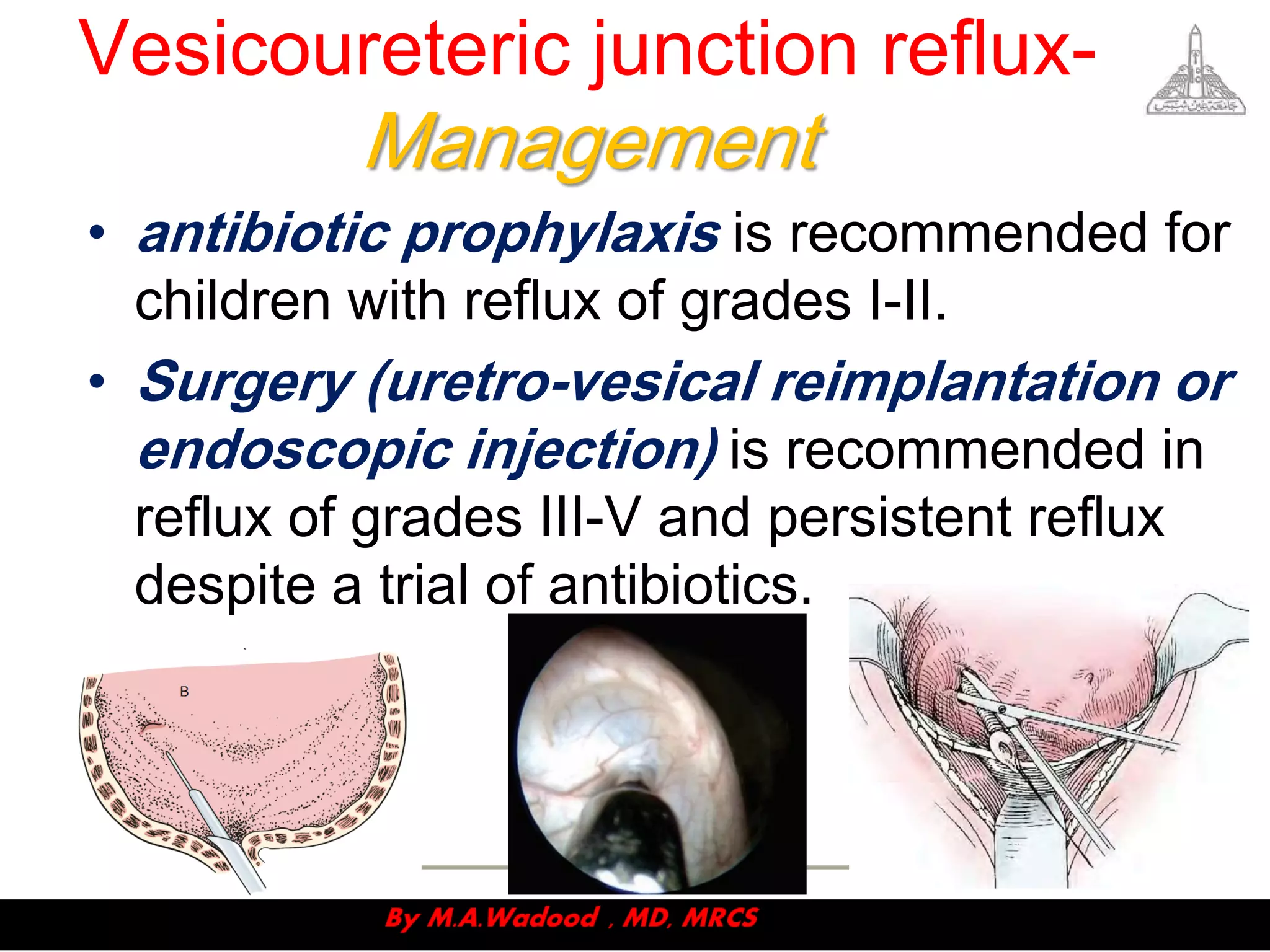 Vesicoureteric junction reflux-
Management

• antibiotic prophylaxis is recommended for children with reflux of grades I-II.

• Surgery (uretro-vesical reimplantation or endoscopic injection) is recommended in reflux of grades III-V and persistent reflux despite a trial of antibiotics.

B

By M.A.Wadood , MD, MRCS